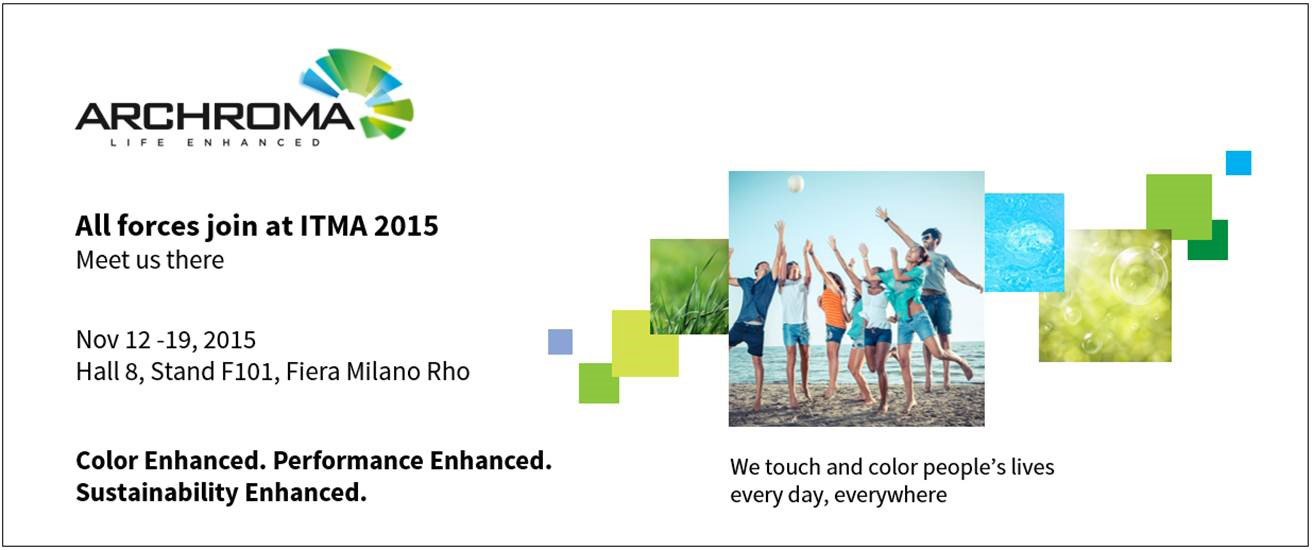 ARCHROMA
LIFE ENHANCED

All forces join at ITMA 2015
Meet us there

Nov 12 -19, 2015
Hall 8, Stand F101, Fiera Milano Rho

Color Enhanced. Performance Enhanced. Sustainability Enhanced.

We touch and color people's lives every day, everywhere